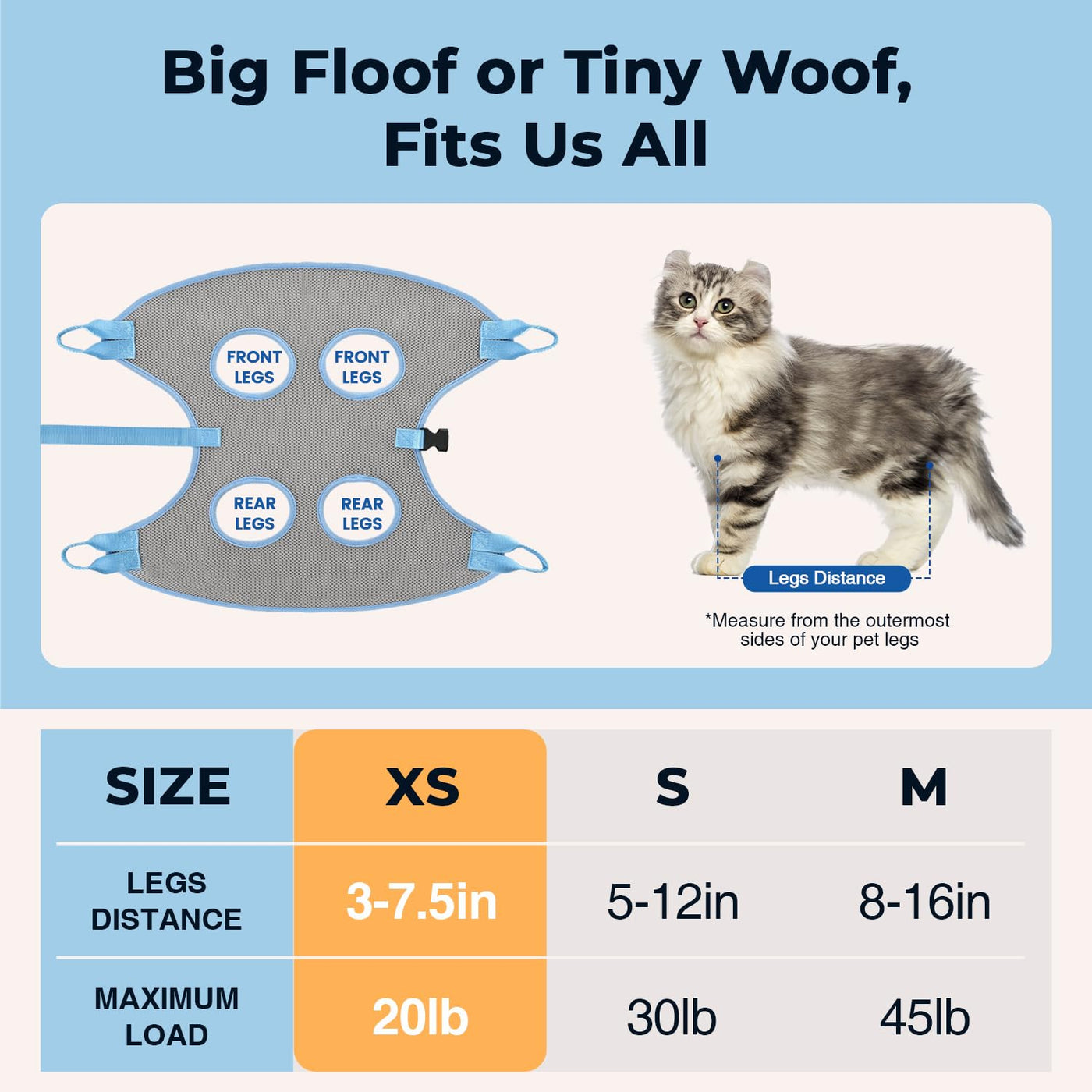 Big Floof or Tiny Woof, Fits Us All

FRONT LEGS
FRONT LEGS
REAR LEGS
REAR LEGS

Legs Distance

*Measure from the outermost sides of your pet legs

| SIZE | XS | S | M |
|---|---|---|---|
| LEGS DISTANCE | 3-7.5in | 5-12in | 8-16in |
| MAXIMUM LOAD | 20lb | 30lb | 45lb |